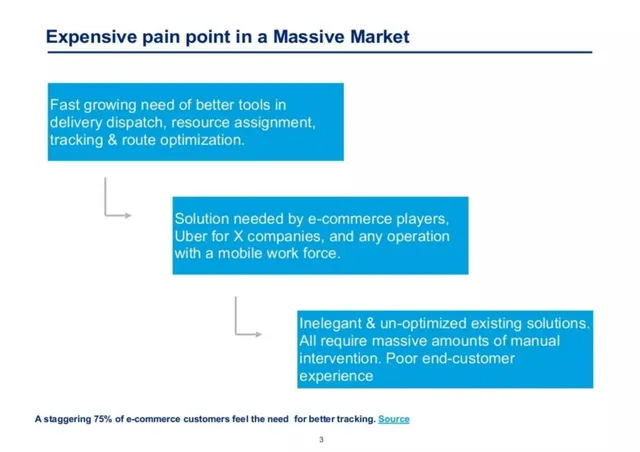 Expensive pain point in a Massive Market

Fast growing need of better tools in delivery dispatch, resource assignment, tracking & route optimization.

Solution needed by e-commerce players, Uber for X companies, and any operation with a mobile work force.

Inelegant & un-optimized existing solutions. All require massive amounts of manual intervention. Poor end-customer experience

A staggering 75% of e-commerce customers feel the need for better tracking. Source

3